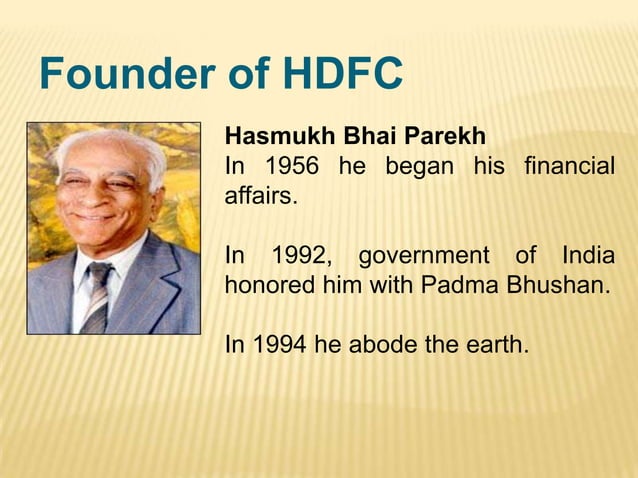 Founder of HDFC

Hasmukh Bhai Parekh
In 1956 he began his financial affairs.

In 1992, government of India honored him with Padma Bhushan.

In 1994 he abode the earth.